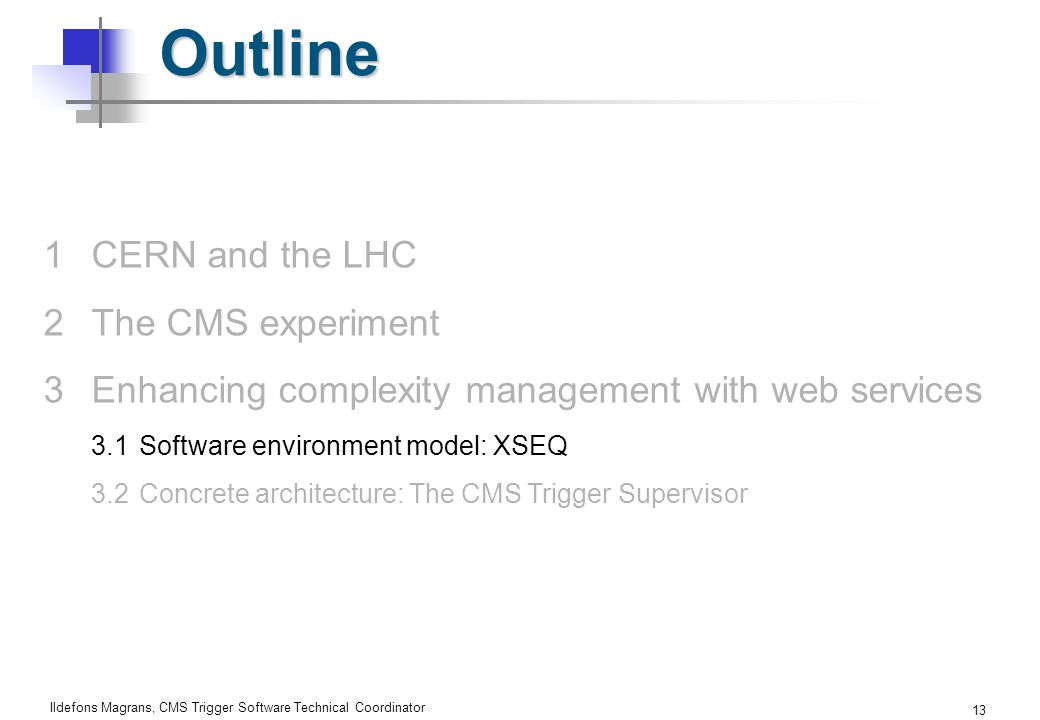 Outline

1 CERN and the LHC

2 The CMS experiment

3 Enhancing complexity management with web services

3.1 Software environment model: XSEQ

3.2 Concrete architecture: The CMS Trigger Supervisor

Ildefons Magrans, CMS Trigger Software Technical Coordinator

13